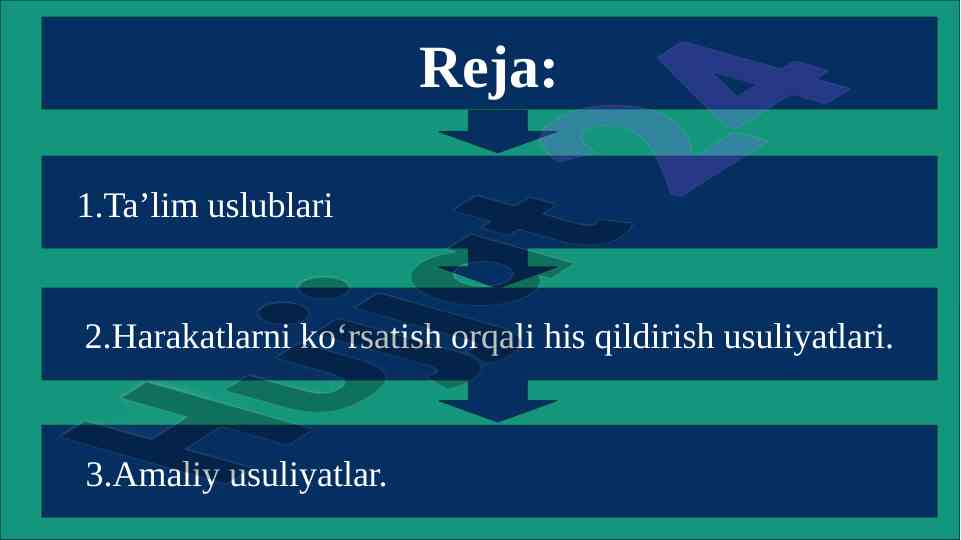 Reja:

1.Ta’lim uslublari

2.Harakatlarni ko‘rsatish orqali his qildirish usuliyatlari.

3.Amaliy usuliyatlar.

Hujjat 24